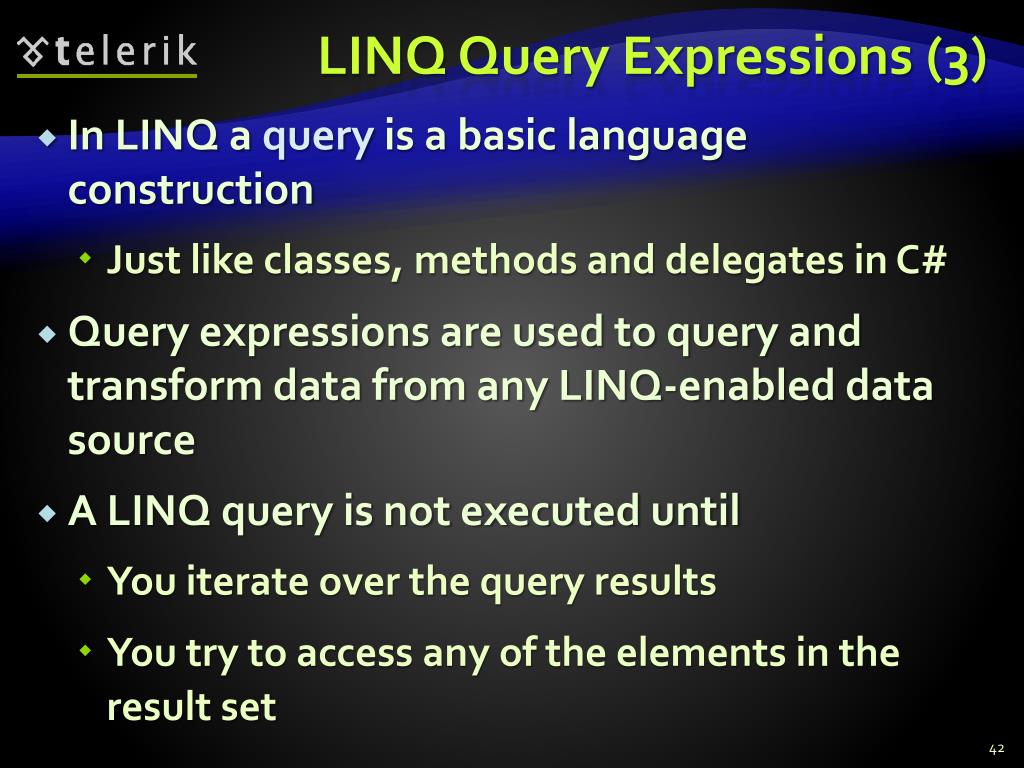 telerik

LINQ Query Expressions (3)

In LINQ a query is a basic language construction

Just like classes, methods and delegates in C#

Query expressions are used to query and transform data from any LINQ-enabled data source

A LINQ query is not executed until

You iterate over the query results

You try to access any of the elements in the result set

42